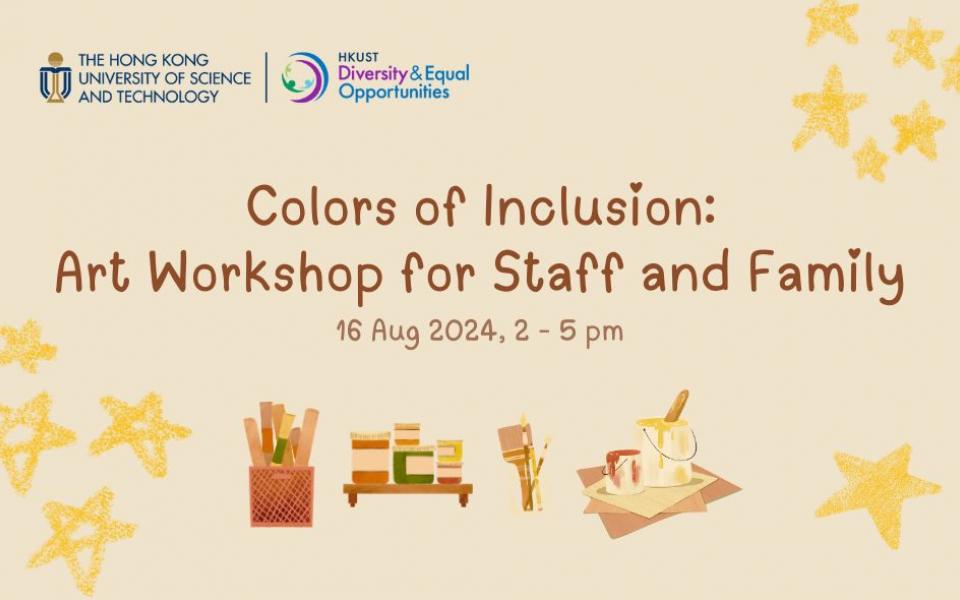 THE HONG KONG UNIVERSITY OF SCIENCE AND TECHNOLOGY

HKUST Diversity & Equal Opportunities

Colors of Inclusion: Art Workshop for Staff and Family

16 Aug 2024, 2 - 5 pm